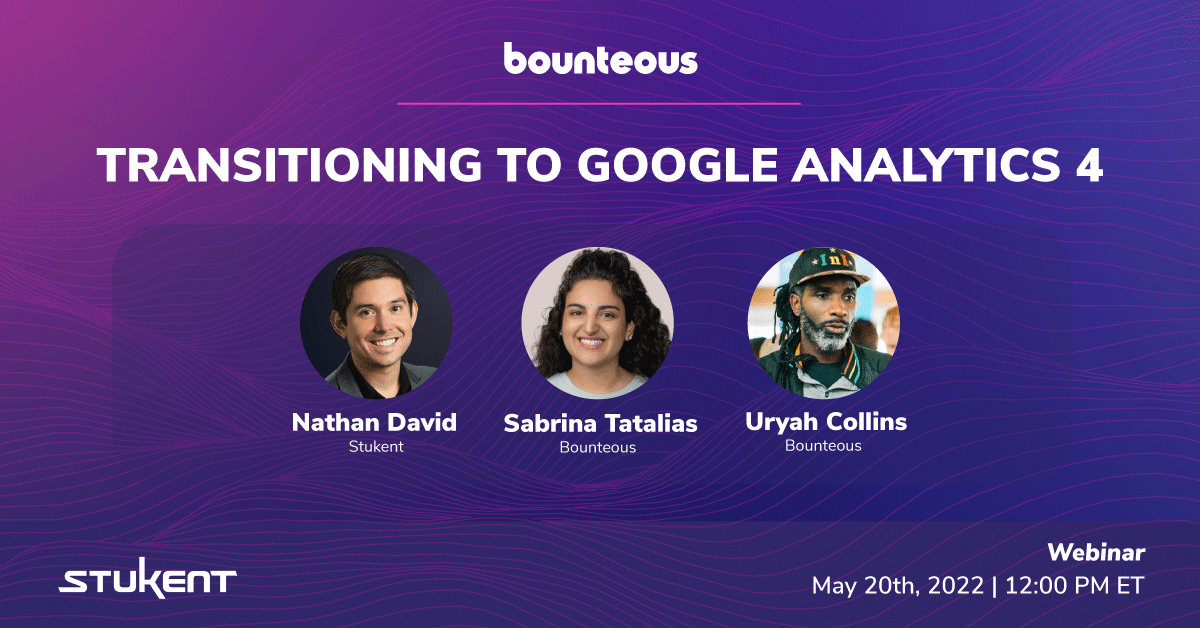 bounteous

TRANSITIONING TO GOOGLE ANALYTICS 4

Nathan David
Stukent

Sabrina Tatalias
Bounteous

Uryah Collins
Bounteous

STUKENT

Webinar
May 20th, 2022 | 12:00 PM ET